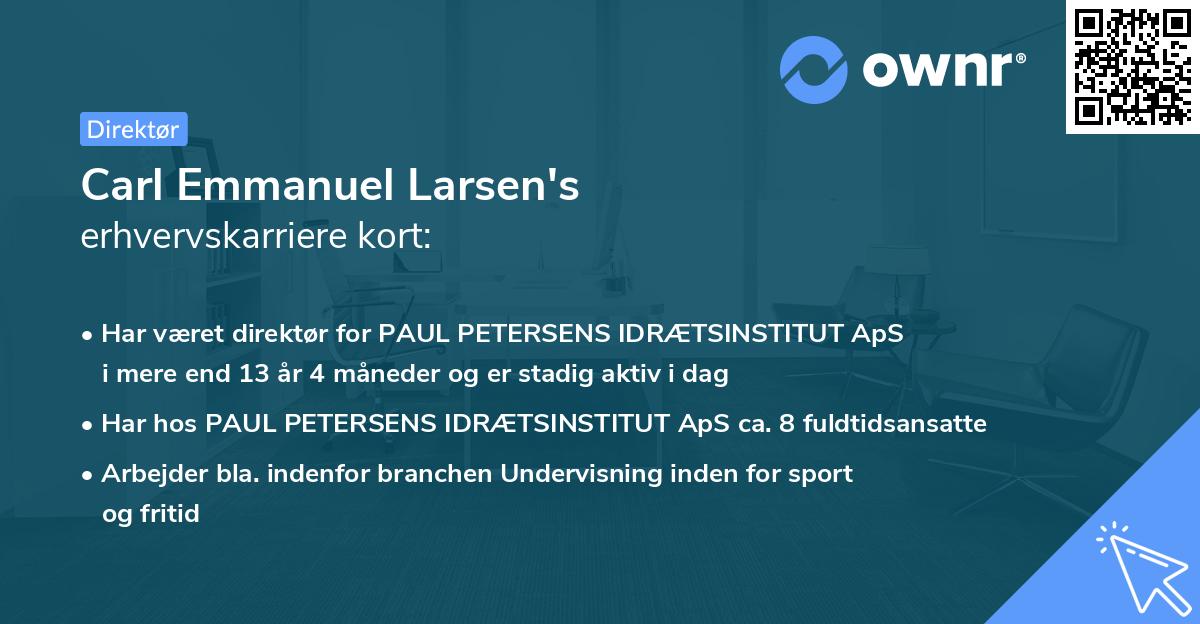 ownr®

Direktør

Carl Emmanuel Larsen's
erhvervskarriere kort:

• Har været direktør for PAUL PETERSENS IDRÆTSINSTITUT ApS i mere end 13 år 4 måneder og er stadig aktiv i dag

• Har hos PAUL PETERSENS IDRÆTSINSTITUT ApS ca. 8 fuldtidsansatte

• Arbejder bla. indenfor branchen Undervisning inden for sport og fritid